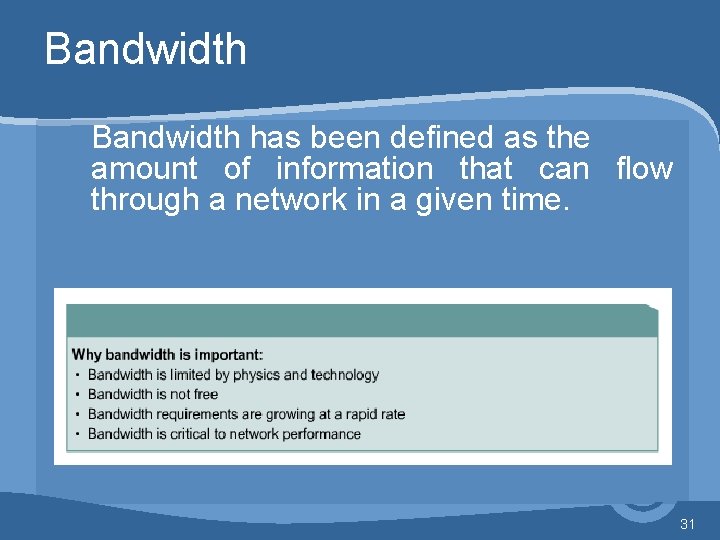 Bandwidth

Bandwidth has been defined as the amount of information that can flow through a network in a given time.

Why bandwidth is important:
• Bandwidth is limited by physics and technology
• Bandwidth is not free
• Bandwidth requirements are growing at a rapid rate
• Bandwidth is critical to network performance

31